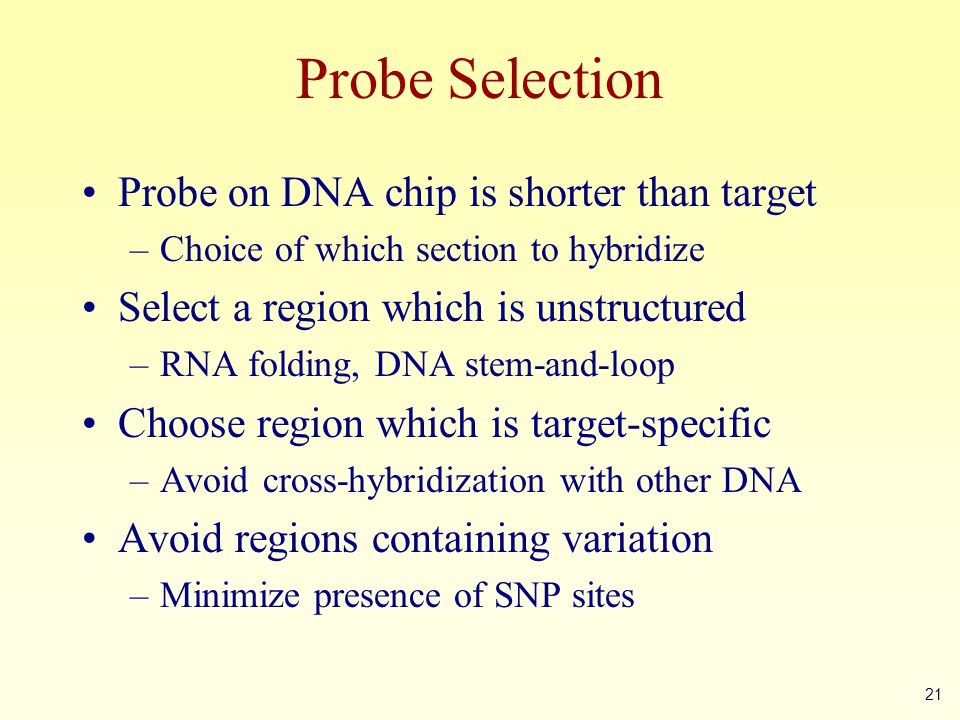 Probe Selection

• Probe on DNA chip is shorter than target
– Choice of which section to hybridize

• Select a region which is unstructured
– RNA folding, DNA stem-and-loop

• Choose region which is target-specific
– Avoid cross-hybridization with other DNA

• Avoid regions containing variation
– Minimize presence of SNP sites

21